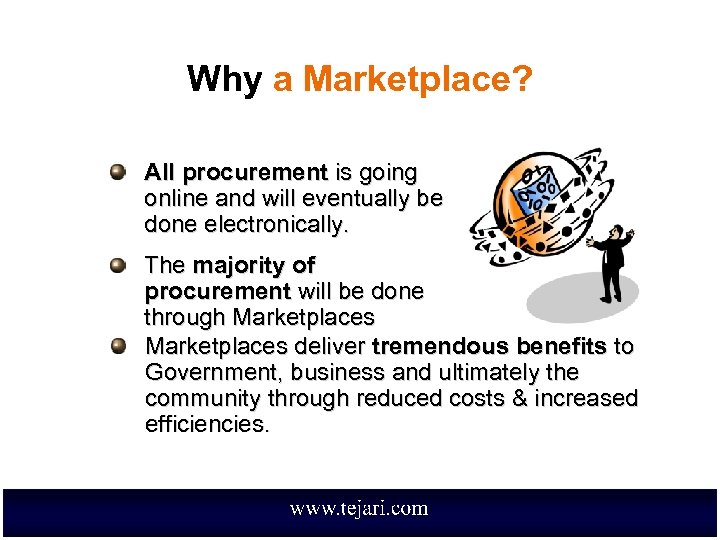 Why a Marketplace?

All procurement is going online and will eventually be done electronically.

The majority of procurement will be done through Marketplaces

Marketplaces deliver tremendous benefits to Government, business and ultimately the community through reduced costs & increased efficiencies.

www.tejari.com